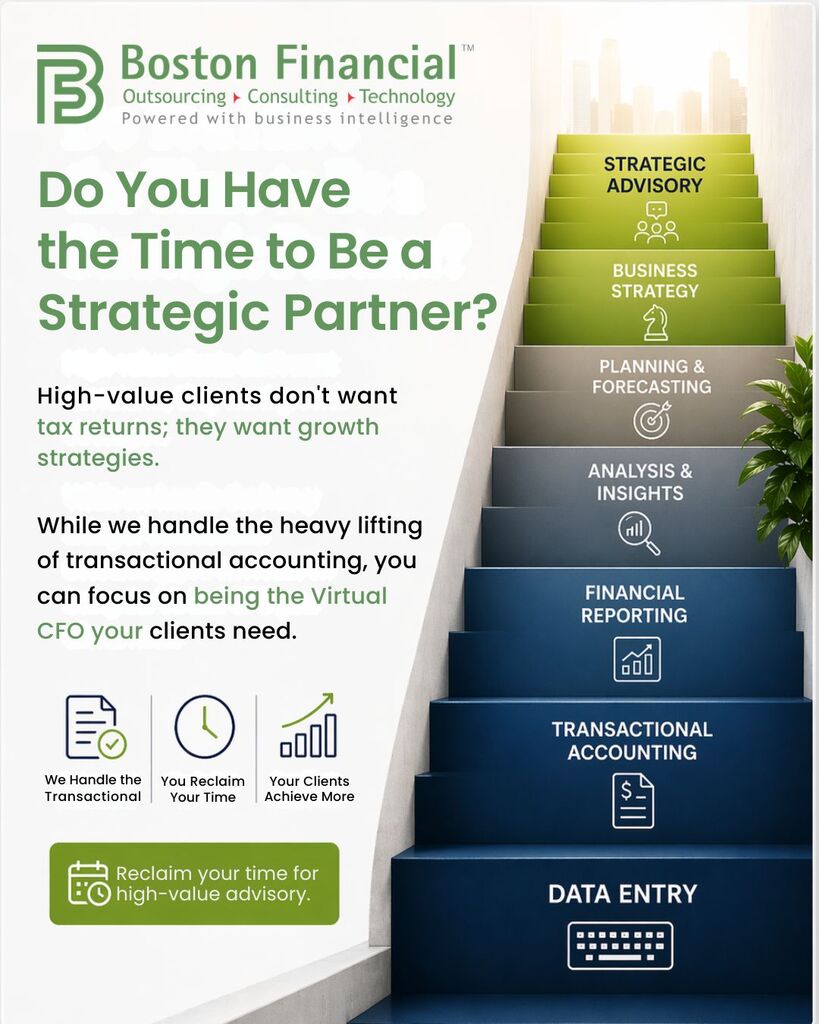 Boston Financial™
Outsourcing ▸ Consulting ▸ Technology
Powered with business intelligence

Do You Have the Time to Be a Strategic Partner?

High-value clients don't want tax returns; they want growth strategies.

While we handle the heavy lifting of transactional accounting, you can focus on being the Virtual CFO your clients need.

We Handle the Transactional

You Reclaim Your Time

Your Clients Achieve More

Reclaim your time for high-value advisory.

STRATEGIC ADVISORY

BUSINESS STRATEGY

PLANNING & FORECASTING

ANALYSIS & INSIGHTS

FINANCIAL REPORTING

TRANSACTIONAL ACCOUNTING

DATA ENTRY